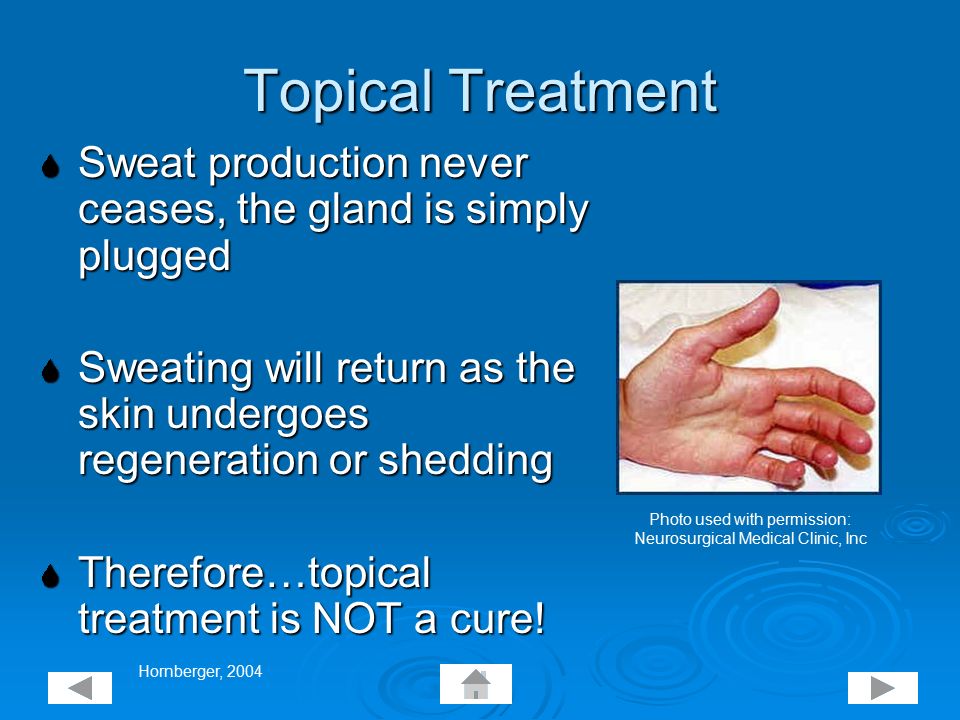 Topical Treatment

Sweat production never ceases, the gland is simply plugged

Sweating will return as the skin undergoes regeneration or shedding

Therefore…topical treatment is NOT a cure!

Photo used with permission: Neurosurgical Medical Clinic, Inc

Hornberger, 2004